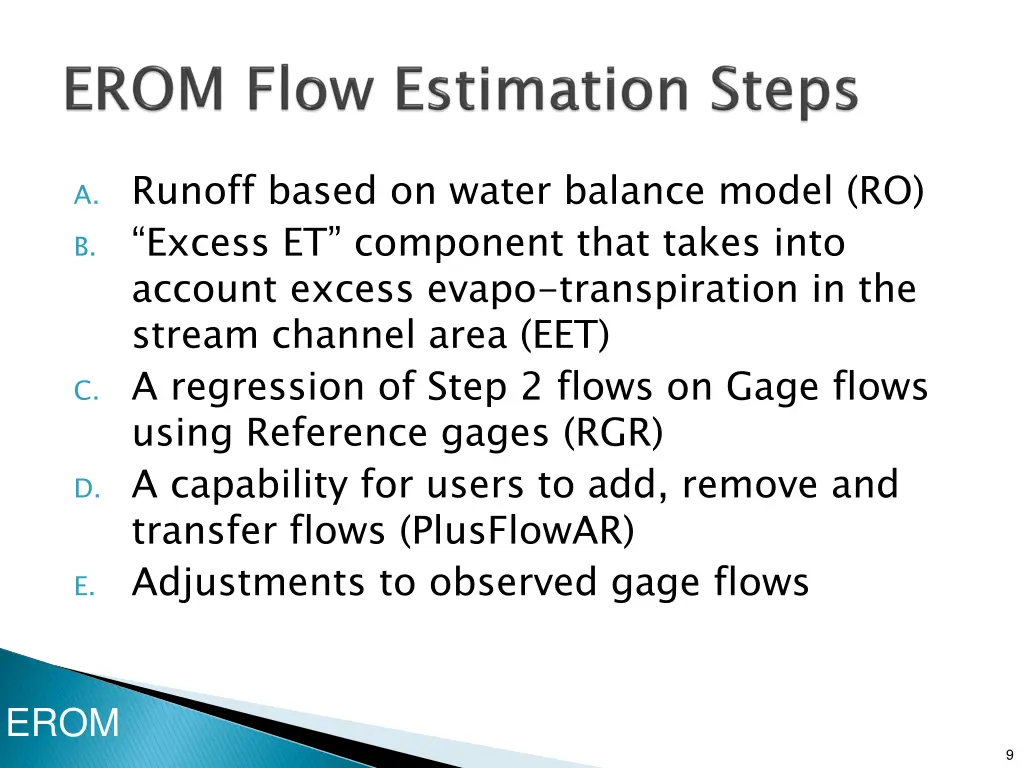 EROM Flow Estimation Steps

A. Runoff based on water balance model (RO)
B. “Excess ET” component that takes into account excess evapo-transpiration in the stream channel area (EET)
C. A regression of Step 2 flows on Gage flows using Reference gages (RGR)
D. A capability for users to add, remove and transfer flows (PlusFlowAR)
E. Adjustments to observed gage flows

EROM

9